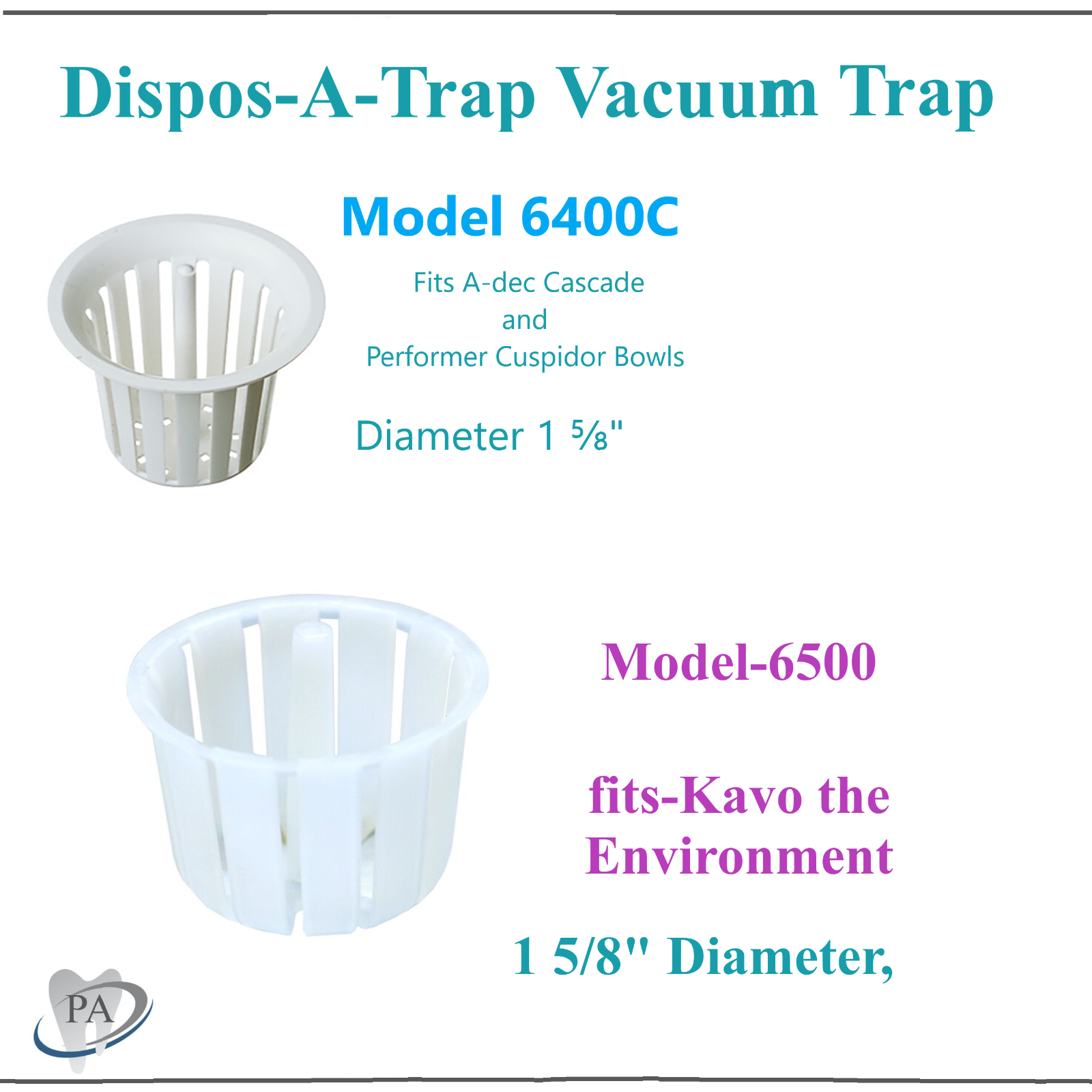 Dispos-A-Trap Vacuum Trap

Model 6400C

Fits A-dec Cascade
and
Performer Cuspidor Bowls

Diameter 1 ⅝"

Model-6500

fits-Kavo the Environment

1 5/8" Diameter,

PA